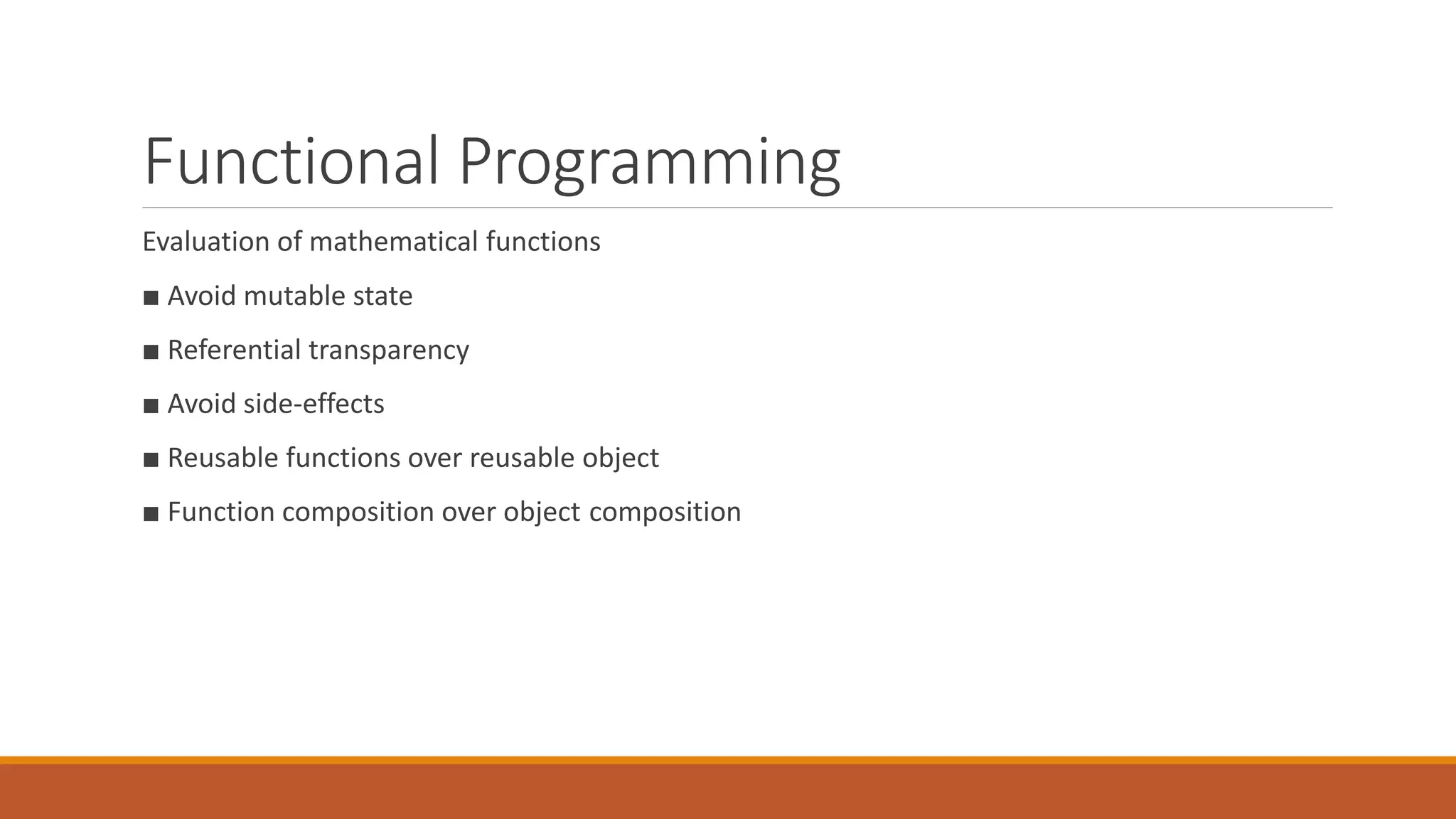 Functional Programming

Evaluation of mathematical functions

■ Avoid mutable state

■ Referential transparency

■ Avoid side-effects

■ Reusable functions over reusable object

■ Function composition over object composition